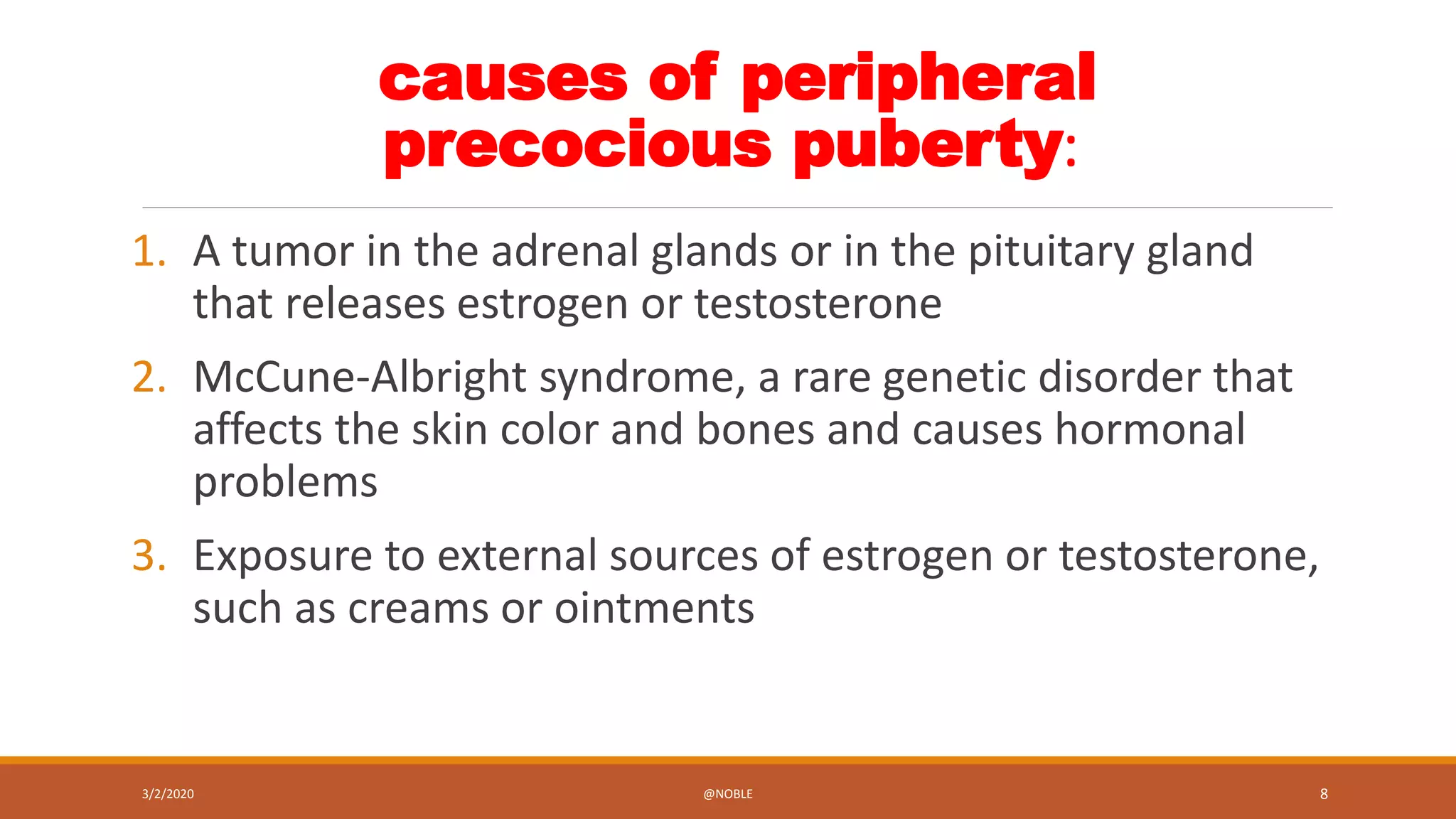 causes of peripheral precocious puberty:

1. A tumor in the adrenal glands or in the pituitary gland that releases estrogen or testosterone

2. McCune-Albright syndrome, a rare genetic disorder that affects the skin color and bones and causes hormonal problems

3. Exposure to external sources of estrogen or testosterone, such as creams or ointments

3/2/2020

@NOBLE

8